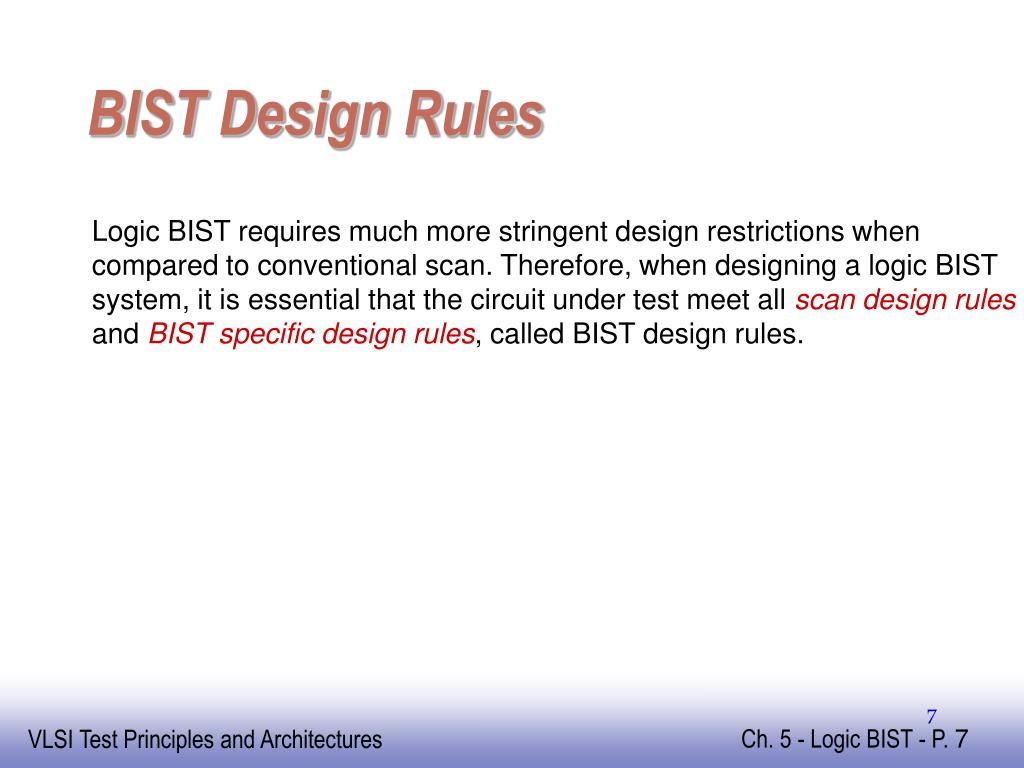 BIST Design Rules

Logic BIST requires much more stringent design restrictions when compared to conventional scan. Therefore, when designing a logic BIST system, it is essential that the circuit under test meet all scan design rules and BIST specific design rules, called BIST design rules.

7

VLSI Test Principles and Architectures

Ch. 5 - Logic BIST - P. 7